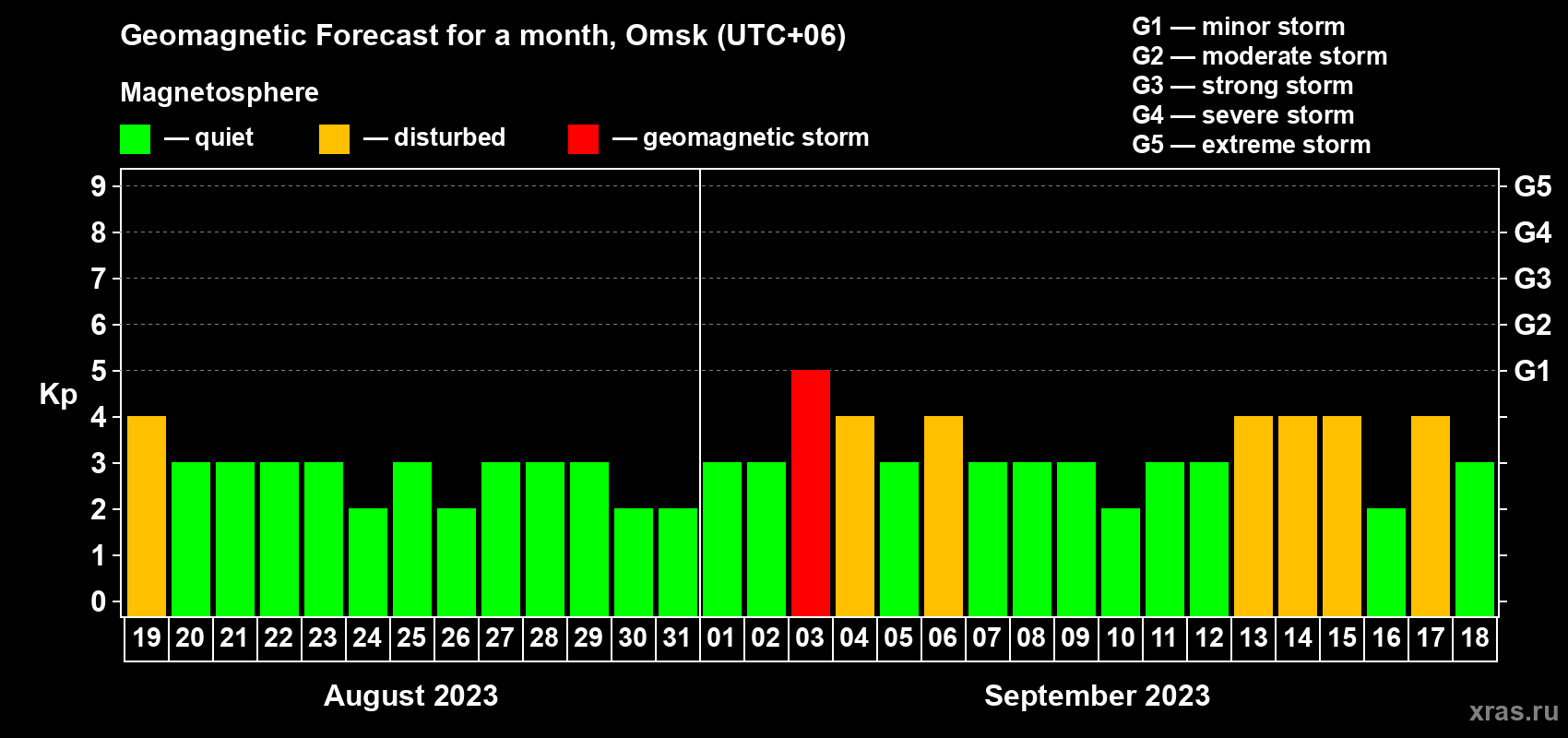 Geomagnetic Forecast for a month, Omsk (UTC+06)

Magnetosphere

— quiet — disturbed — geomagnetic storm

G1 — minor storm
G2 — moderate storm
G3 — strong storm
G4 — severe storm
G5 — extreme storm

Kp

9 8 7 6 5 4 3 2 1 0

G5 G4 G3 G2 G1

19 20 21 22 23 24 25 26 27 28 29 30 31 01 02 03 04 05 06 07 08 09 10 11 12 13 14 15 16 17 18

August 2023

September 2023

xras.ru